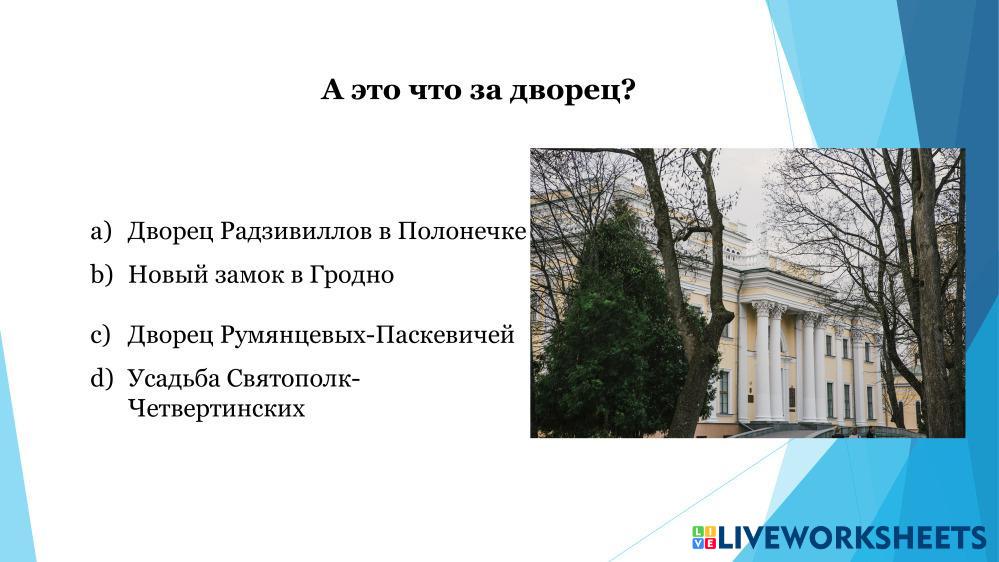 А это что за дворец?

a) Дворец Радзивиллов в Полонечке
b) Новый замок в Гродно
c) Дворец Румянцевых-Паскевичей
d) Усадьба Святополк-Четвертинских

LIVEWORKSHEETS